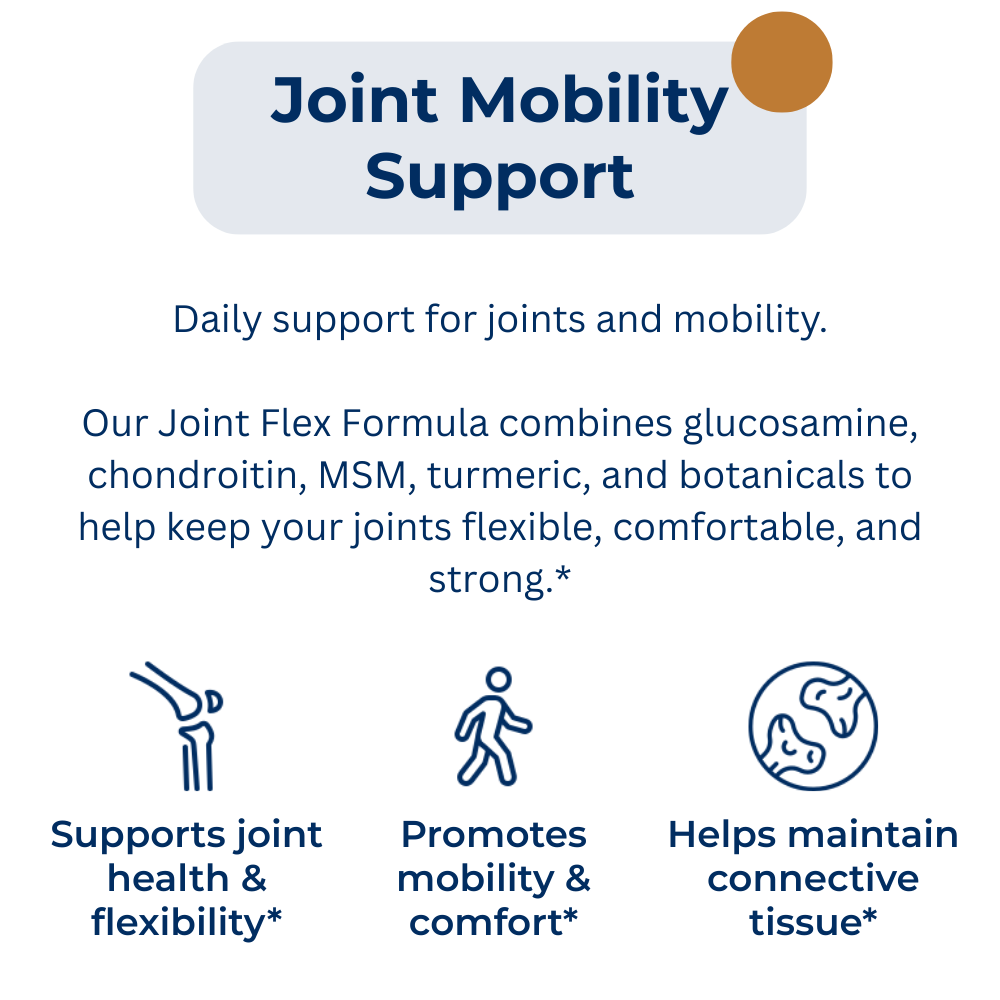 Joint Mobility Support

Daily support for joints and mobility.

Our Joint Flex Formula combines glucosamine, chondroitin, MSM, turmeric, and botanicals to help keep your joints flexible, comfortable, and strong.*

Supports joint health & flexibility*

Promotes mobility & comfort*

Helps maintain connective tissue*